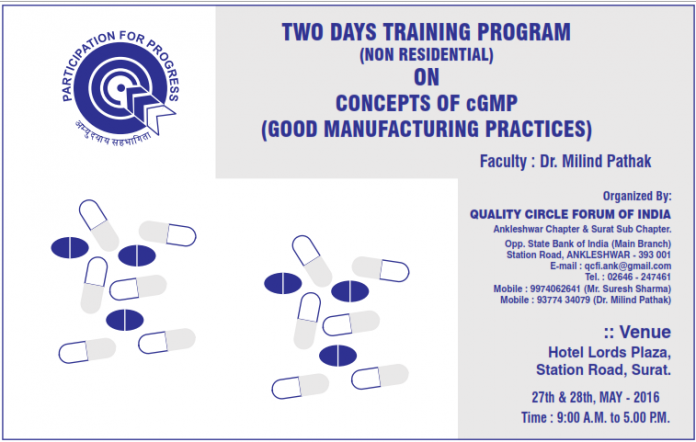 PARTICIPATION FOR PROGRESS

अभ्युदयाय सहभागिता

TWO DAYS TRAINING PROGRAM
(NON RESIDENTIAL)
ON
CONCEPTS OF cGMP
(GOOD MANUFACTURING PRACTICES)

Faculty : Dr. Milind Pathak

Organized By:
QUALITY CIRCLE FORUM OF INDIA
Ankleshwar Chapter & Surat Sub Chapter.
Opp. State Bank of India (Main Branch)
Station Road, ANKLESHWAR - 393 001
E-mail : qcfi.ank@gmail.com
Tel. : 02646 - 247461
Mobile : 9974062641 (Mr. Suresh Sharma)
Mobile : 93774 34079 (Dr. Milind Pathak)

:: Venue
Hotel Lords Plaza,
Station Road, Surat.

27th & 28th, MAY - 2016
Time : 9:00 A.M. to 5.00 P.M.